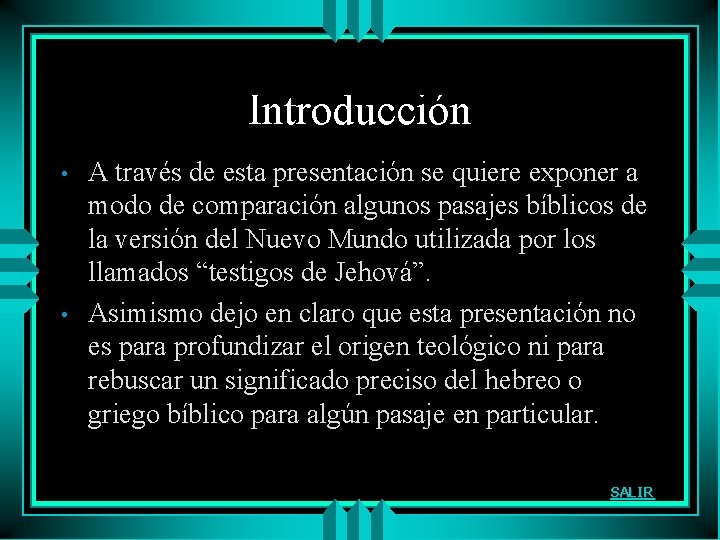 Introducción

• A través de esta presentación se quiere exponer a modo de comparación algunos pasajes bíblicos de la versión del Nuevo Mundo utilizada por los llamados “testigos de Jehová”.

• Asimismo dejo en claro que esta presentación no es para profundizar el origen teológico ni para rebuscar un significado preciso del hebreo o griego bíblico para algún pasaje en particular.

SALIR